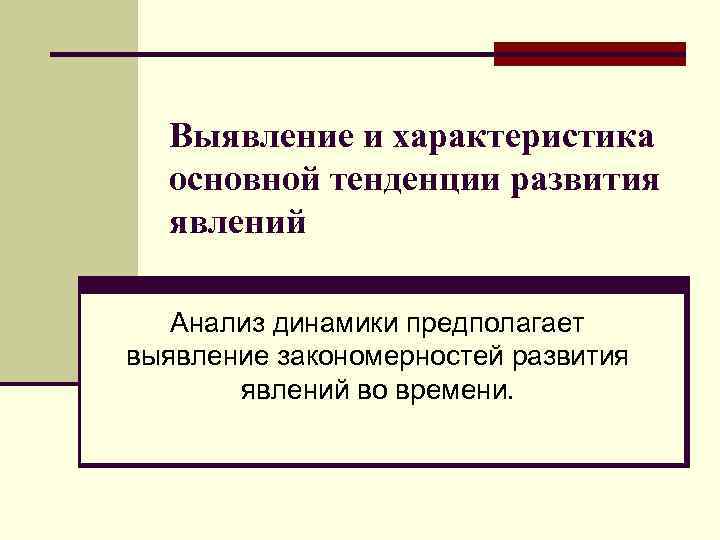 Выявление и характеристика основной тенденции развития явлений

Анализ динамики предполагает выявление закономерностей развития явлений во времени.